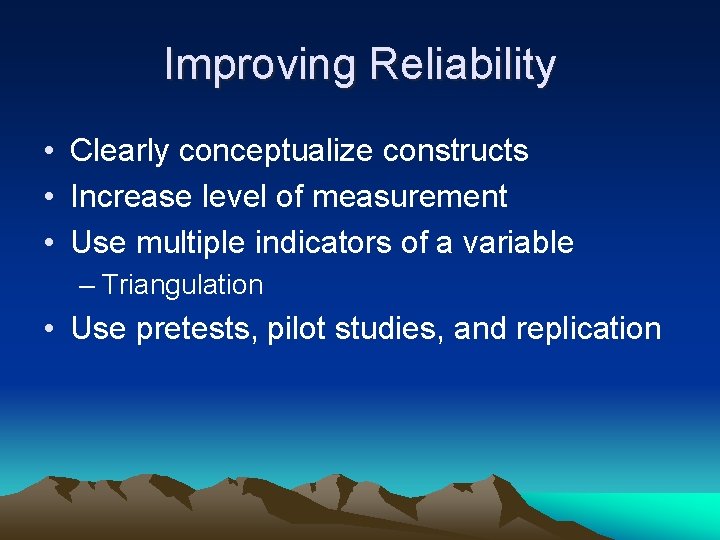 Improving Reliability

• Clearly conceptualize constructs
• Increase level of measurement
• Use multiple indicators of a variable
– Triangulation
• Use pretests, pilot studies, and replication